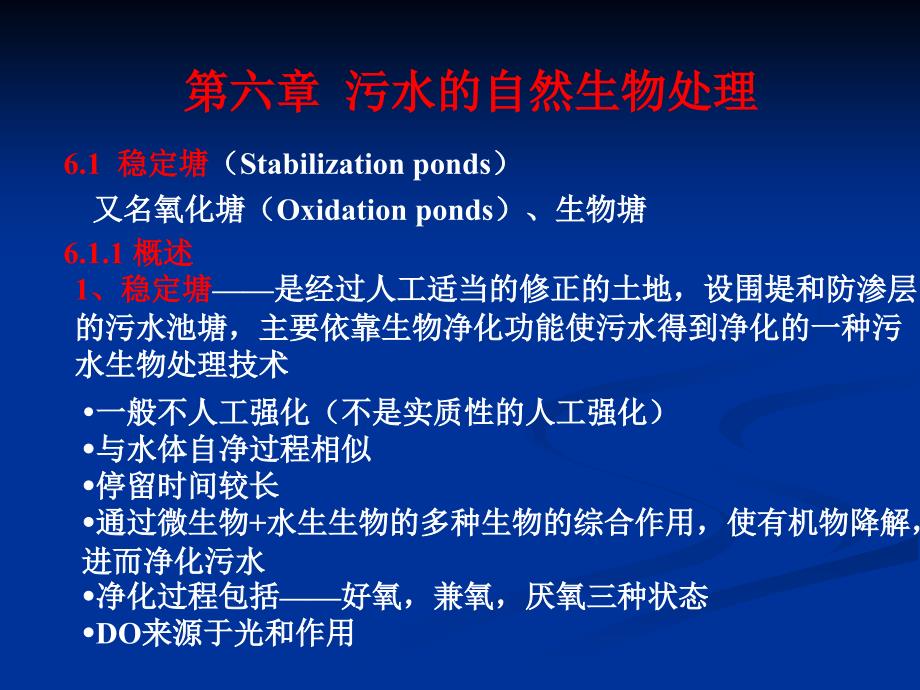 第六章 污水的自然生物处理

6.1 稳定塘（Stabilization ponds）

又名氧化塘（Oxidation ponds）、生物塘

6.1.1 概述

1、稳定塘——是经过人工适当的修正的土地，设围堤和防渗层的污水池塘，主要依靠生物净化功能使污水得到净化的一种污水生物处理技术

•一般不人工强化（不是实质性的人工强化）
•与水体自净过程相似
•停留时间较长
•通过微生物+水生生物的多种生物的综合作用，使有机物降解，进而净化污水
•净化过程包括——好氧，兼氧，厌氧三种状态
•DO来源于光和作用